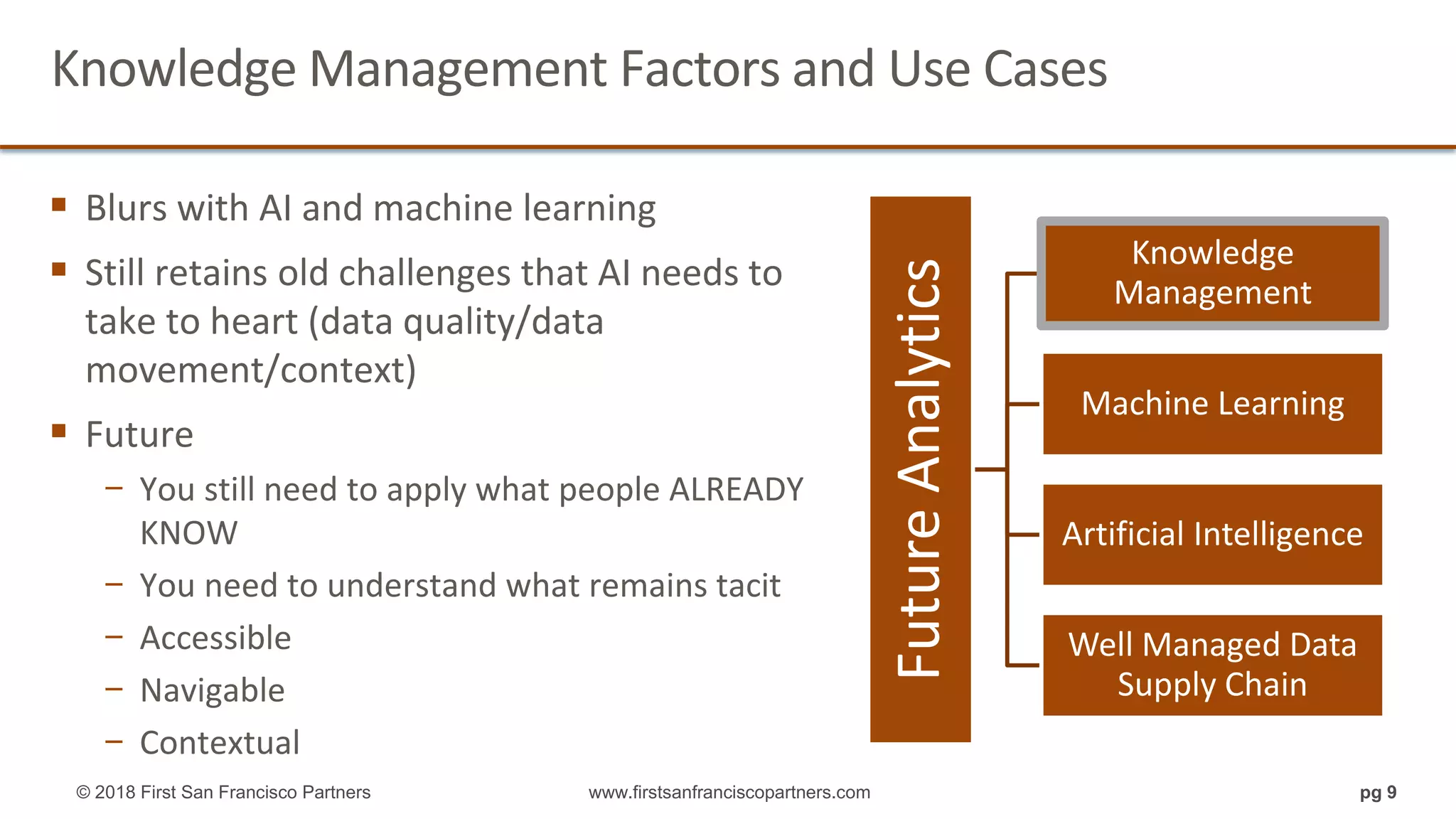 Knowledge Management Factors and Use Cases

▪ Blurs with AI and machine learning

▪ Still retains old challenges that AI needs to take to heart (data quality/data movement/context)

▪ Future
– You still need to apply what people ALREADY KNOW
– You need to understand what remains tacit
– Accessible
– Navigable
– Contextual

Future Analytics

Knowledge Management

Machine Learning

Artificial Intelligence

Well Managed Data Supply Chain

© 2018 First San Francisco Partners www.firstsanfranciscopartners.com pg 9